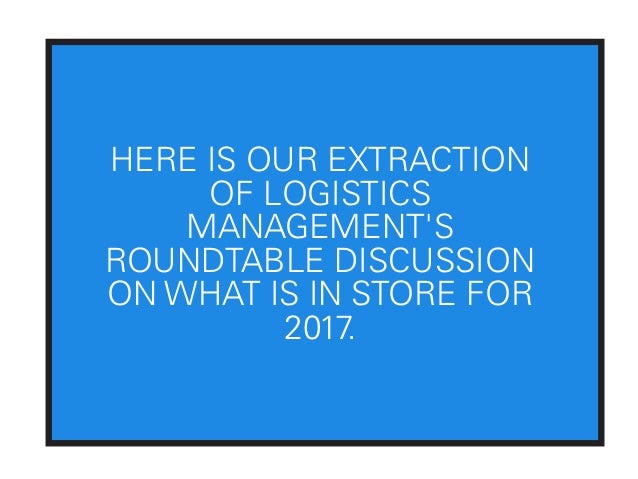 HERE IS OUR EXTRACTION OF LOGISTICS MANAGEMENT'S ROUNDTABLE DISCUSSION ON WHAT IS IN STORE FOR 2017.